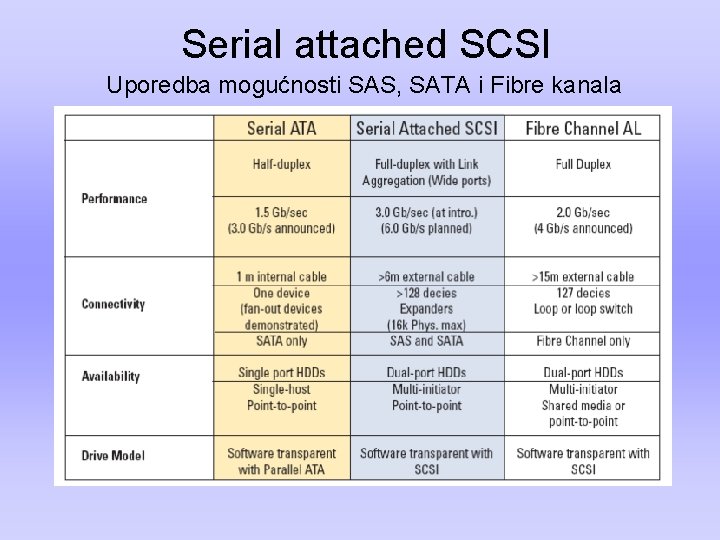 Serial attached SCSI

Uporedba mogućnosti SAS, SATA i Fibre kanala

| | Serial ATA | Serial Attached SCSI | Fibre Channel AL |
|---|---|---|---|
| Performance | Half-duplex | Full-duplex with Link Aggregation (Wide ports) | Full Duplex |
| | 1.5 Gb/sec (3.0 Gb/s announced) | 3.0 Gb/sec (at intro.) (6.0 Gb/s planned) | 2.0 Gb/sec (4 Gb/s announced) |
| Connectivity | 1 m internal cable | >6m external cable | >15m external cable |
| | One device (fan-out devices demonstrated) | >128 decies Expanders (16k Phys. max) | 127 decies Loop or loop switch |
| | SATA only | SAS and SATA | Fibre Channel only |
| Availability | Single port HDDs | Dual-port HDDs | Dual-port HDDs |
| | Single-host Point-to-point | Multi-initiator Point-to-point | Multi-initiator Shared media or point-to-point |
| Drive Model | Software transparent with Parallel ATA | Software transparent with SCSI | Software transparent with SCSI |